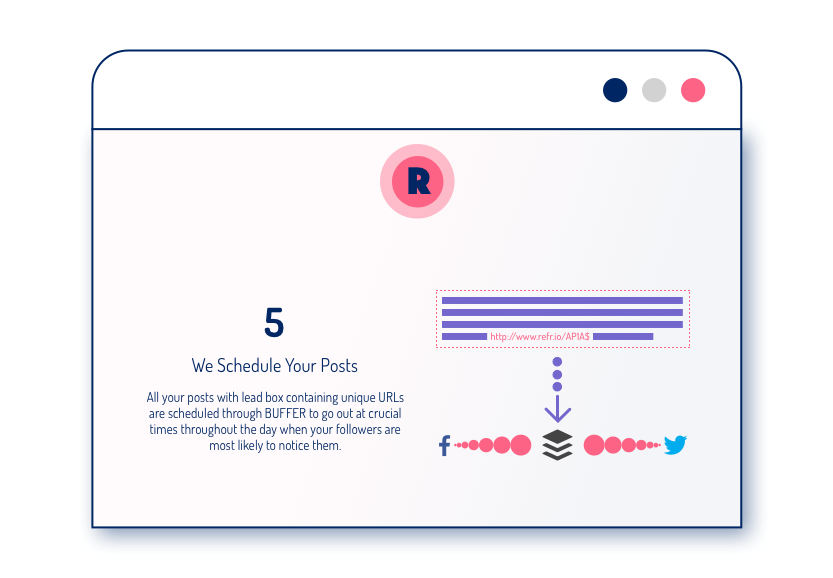 R

5

We Schedule Your Posts

All your posts with lead box containing unique URLs are scheduled through BUFFER to go out at crucial times throughout the day when your followers are most likely to notice them.

http://www.refr.io/APIA$

f